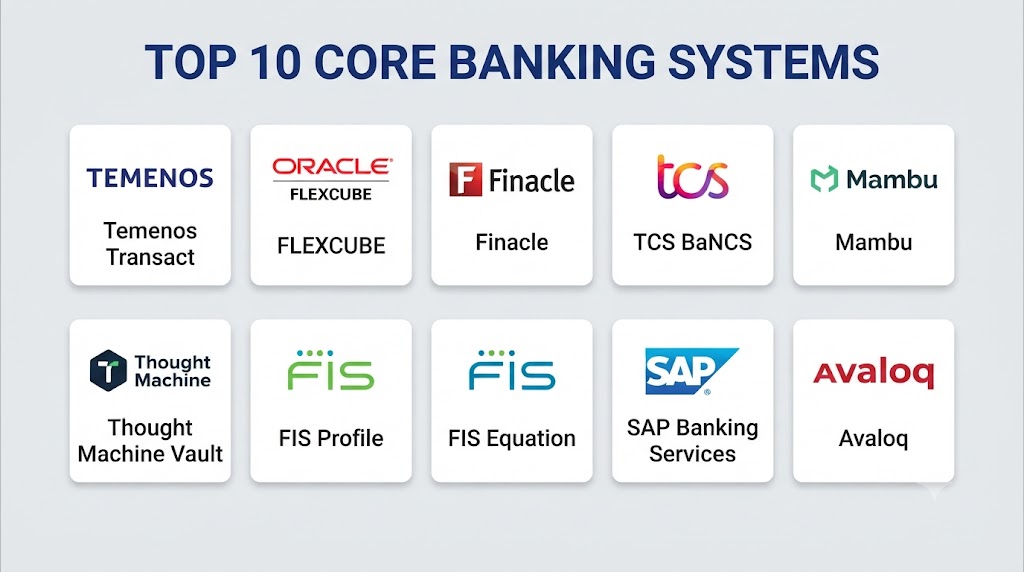 TOP 10 CORE BANKING SYSTEMS

TEMENOS
Temenos Transact

ORACLE
FLEXCUBE
FLEXCUBE

Finacle
Finacle

tcs
TCS BaNCS

Mambu
Mambu

Thought Machine
Thought Machine Vault

FIS
FIS Profile

FIS
FIS Equation

SAP
SAP Banking Services

Avaloq
Avaloq